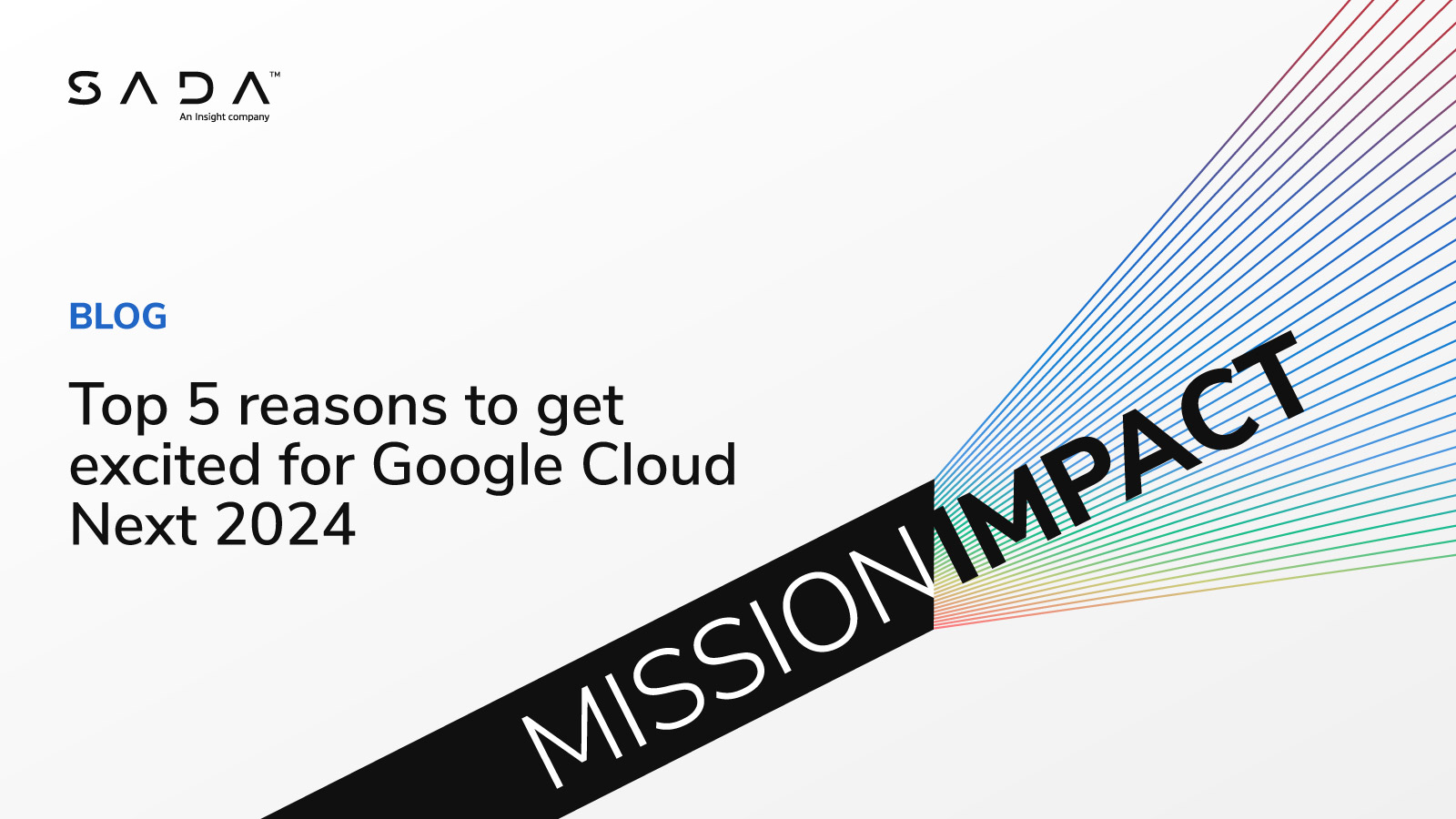 SADA™
An Insight company

BLOG

Top 5 reasons to get excited for Google Cloud Next 2024

MISSION IMPACT